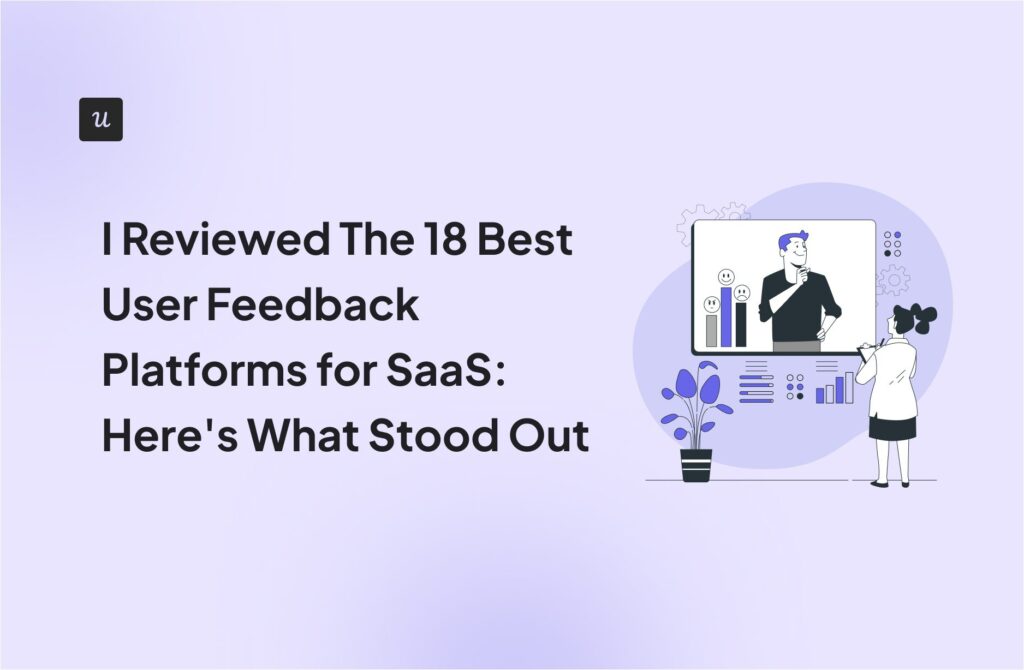 u

I Reviewed The 18 Best User Feedback Platforms for SaaS: Here's What Stood Out